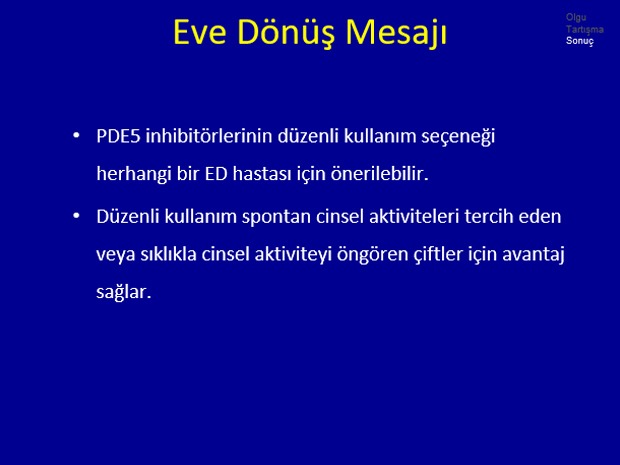 Eve Dönüş Mesajı

Olgu
Tartışma
Sonuç

• PDE5 inhibitörlerinin düzenli kullanım seçeneği herhangi bir ED hastası için önerilebilir.

• Düzenli kullanım spontan cinsel aktiviteleri tercih eden veya sıklıkla cinsel aktiviteyi öngören çiftler için avantaj sağlar.